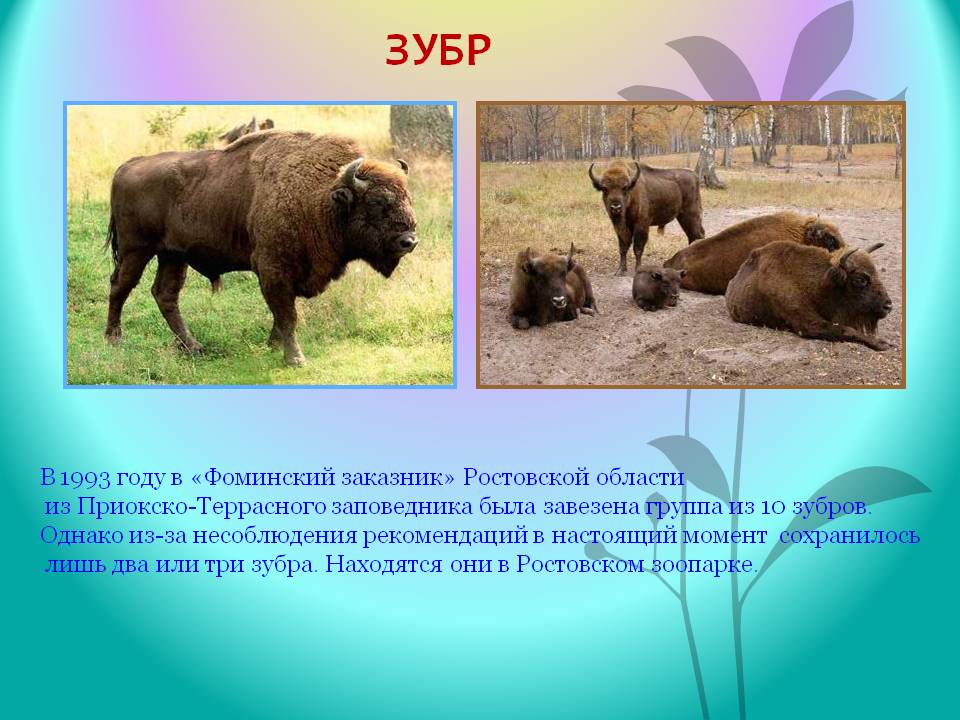 ЗУБР

В 1993 году в «Фоминский заказник» Ростовской области из Приокско-Террасного заповедника была завезена группа из 10 зубров. Однако из-за несоблюдения рекомендаций в настоящий момент сохранилось лишь два или три зубра. Находятся они в Ростовском зоопарке.